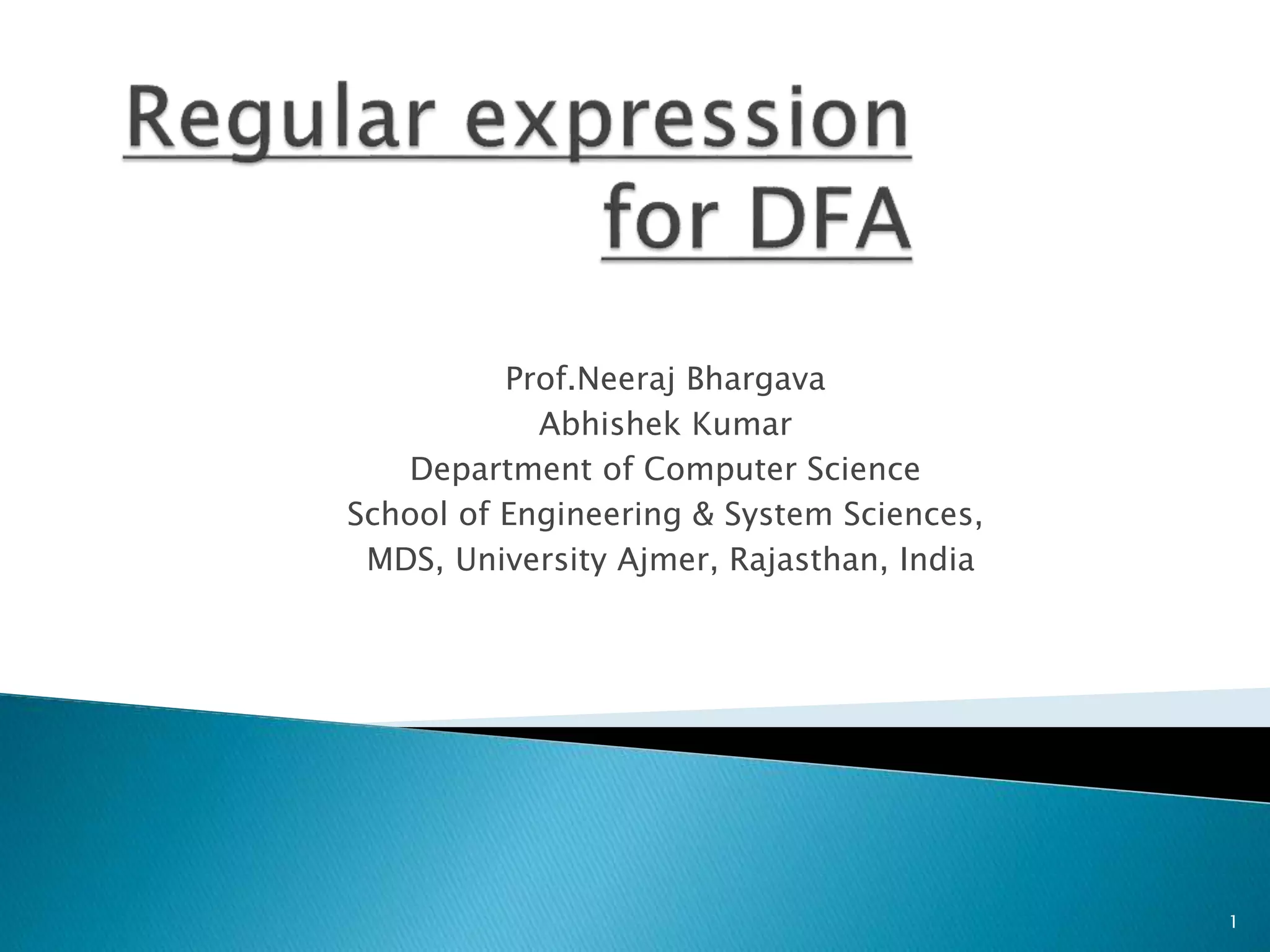 Regular expression for DFA

Prof.Neeraj Bhargava
Abhishek Kumar
Department of Computer Science
School of Engineering & System Sciences,
MDS, University Ajmer, Rajasthan, India

1